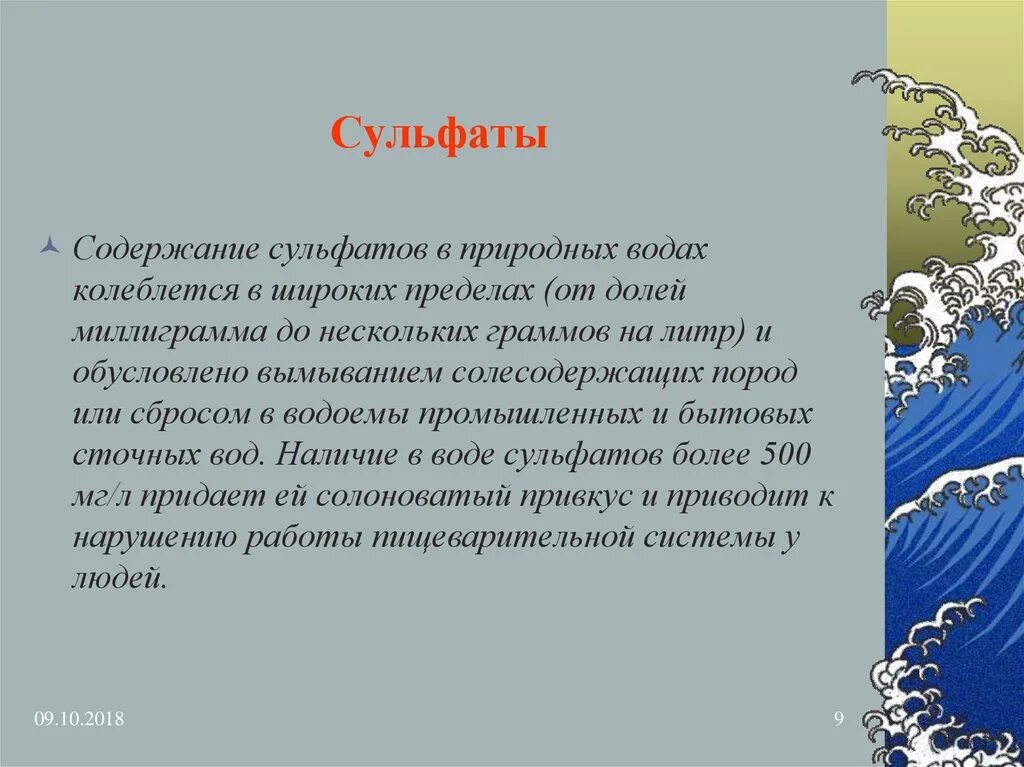 Сульфаты

Содержание сульфатов в природных водах колеблется в широких пределах (от долей миллиграмма до нескольких граммов на литр) и обусловлено вымыванием солесодержащих пород или сбросом в водоемы промышленных и бытовых сточных вод. Наличие в воде сульфатов более 500 мг/л придает ей солоноватый привкус и приводит к нарушению работы пищеварительной системы у людей.

09.10.2018

9